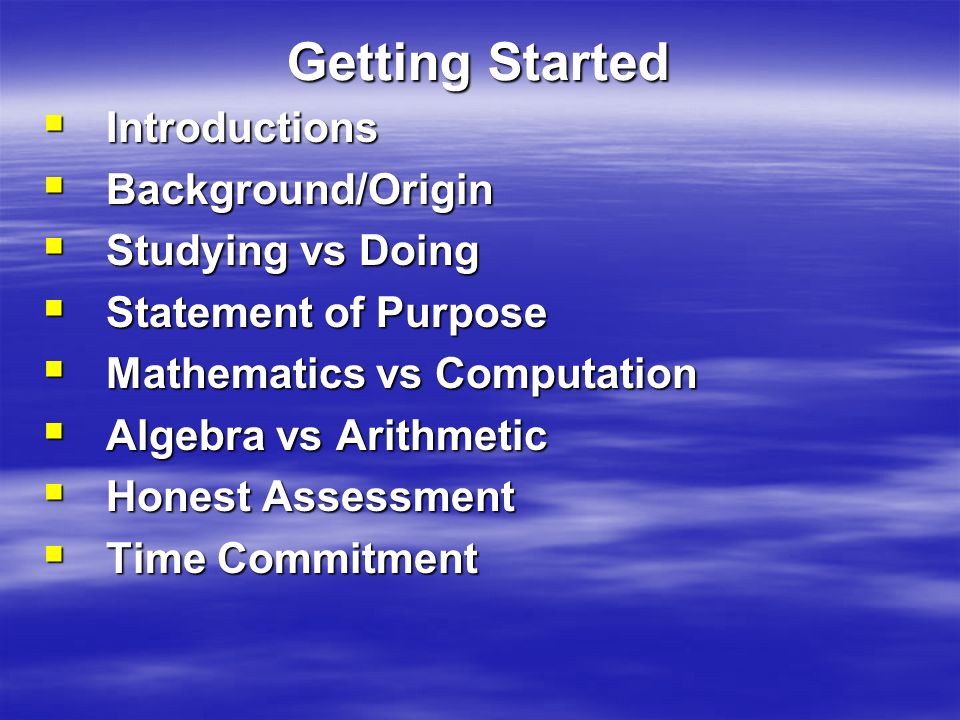 Getting Started

- Introductions
- Background/Origin
- Studying vs Doing
- Statement of Purpose
- Mathematics vs Computation
- Algebra vs Arithmetic
- Honest Assessment
- Time Commitment